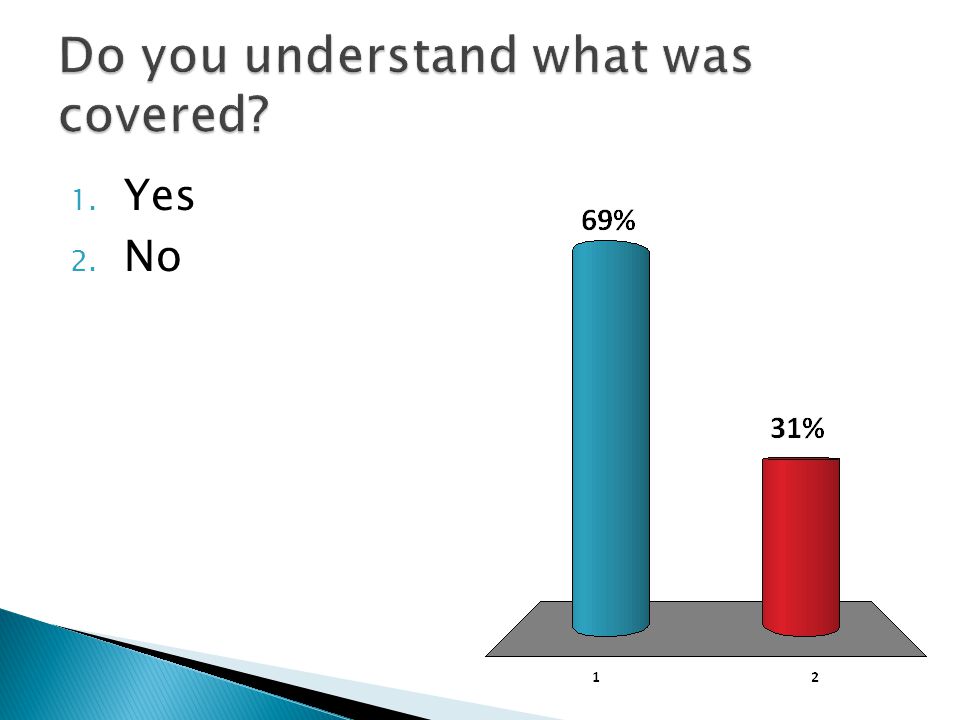 Do you understand what was covered?

1. Yes
2. No

69%

31%

1

2